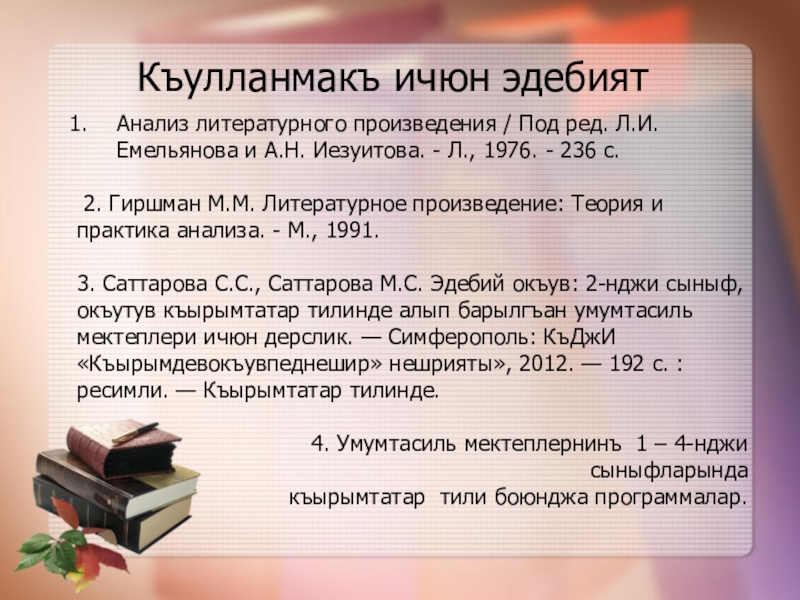 Къулланмакъ ичюн эдебият

1. Анализ литературного произведения / Под ред. Л.И. Емельянова и А.Н. Иезуитова. - Л., 1976. - 236 с.

2. Гиршман М.М. Литературное произведение: Теория и практика анализа. - М., 1991.

3. Саттарова С.С., Саттарова М.С. Эдебий окъув: 2-нджи сыныф, окъутув къырымтатар тилинде алып барылгъан умумтасиль мектеплери ичюн дерслик. — Симферополь: КъДжИ «Къырымдевокъувпеднешир» нешрияты», 2012. — 192 с. : ресимли. — Къырымтатар тилинде.

4. Умумтасиль мектеплернинъ 1 – 4-нджи сыныфларында къырымтатар тили боюнджа программалар.